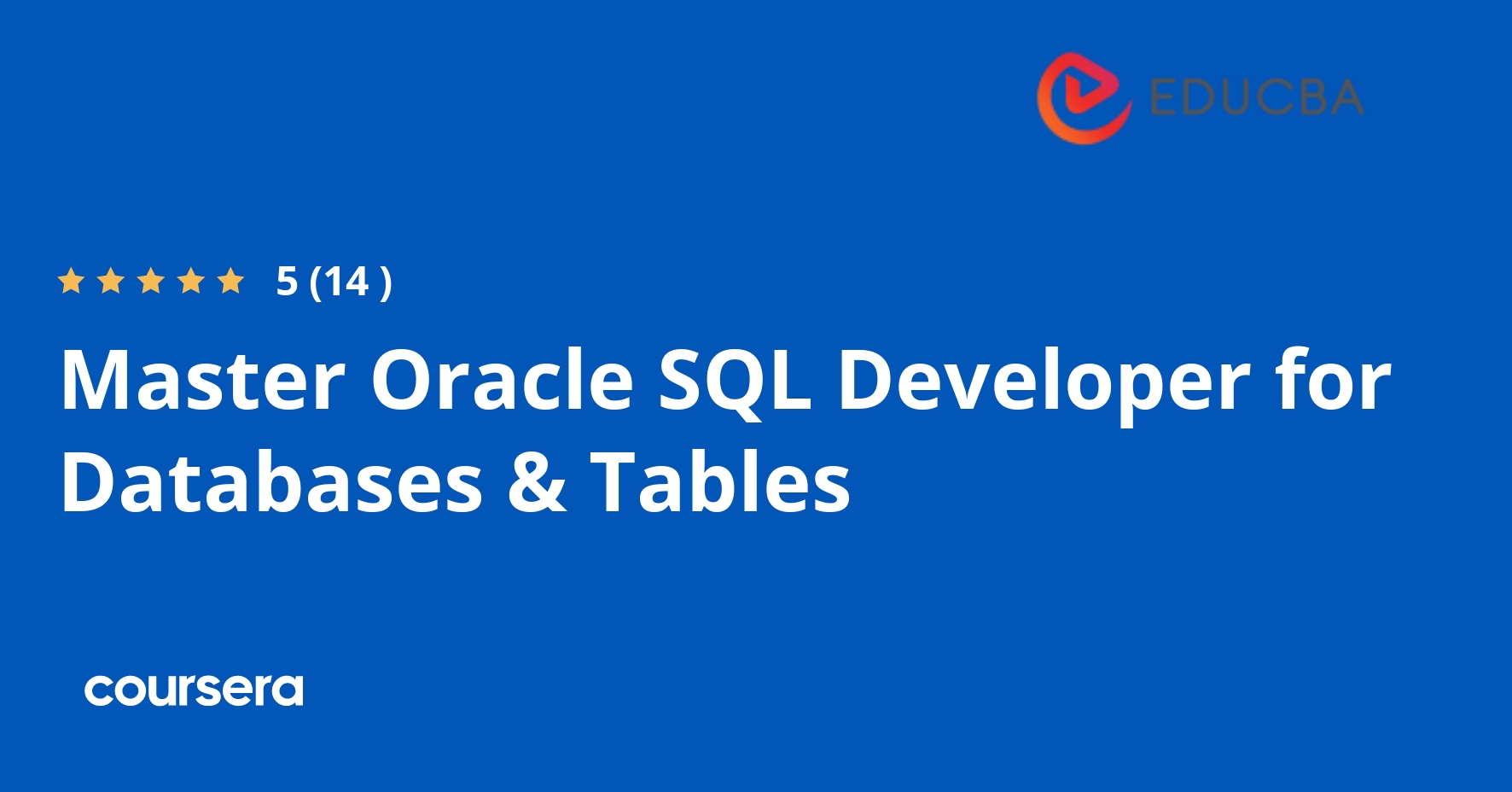 EDUCBA

5 (14 )

Master Oracle SQL Developer for Databases & Tables

coursera